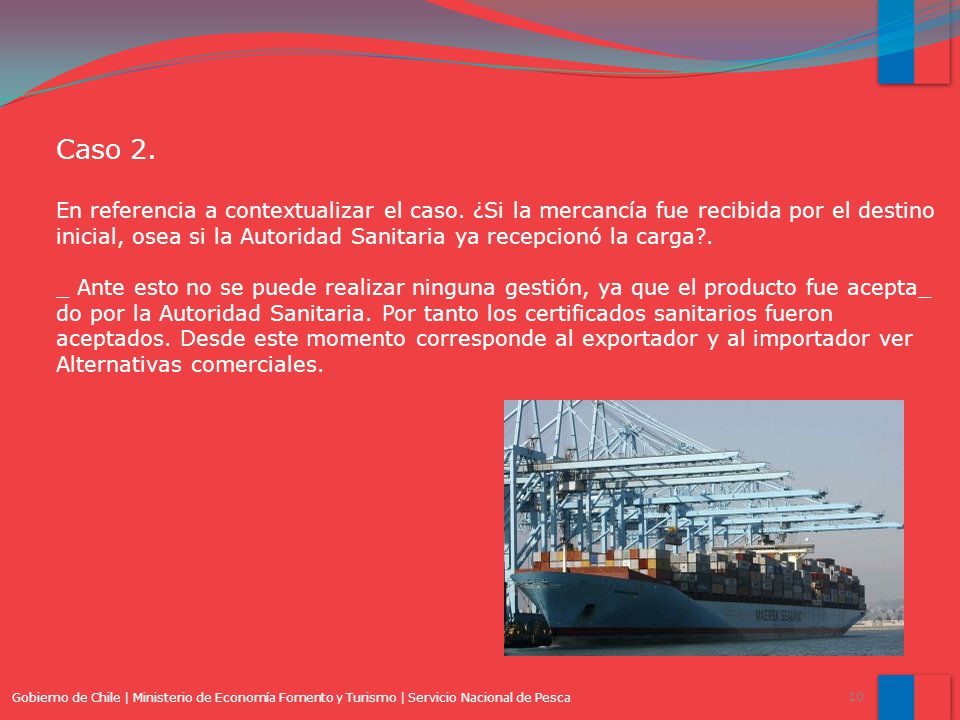 Caso 2.

En referencia a contextualizar el caso. ¿Si la mercancía fue recibida por el destino inicial, osea si la Autoridad Sanitaria ya recepcionó la carga?.

_ Ante esto no se puede realizar ninguna gestión, ya que el producto fue acepta_ do por la Autoridad Sanitaria. Por tanto los certificados sanitarios fueron aceptados. Desde este momento corresponde al exportador y al importador ver Alternativas comerciales.

MAERSK SEALAND

Gobierno de Chile | Ministerio de Economía Fomento y Turismo | Servicio Nacional de Pesca

10